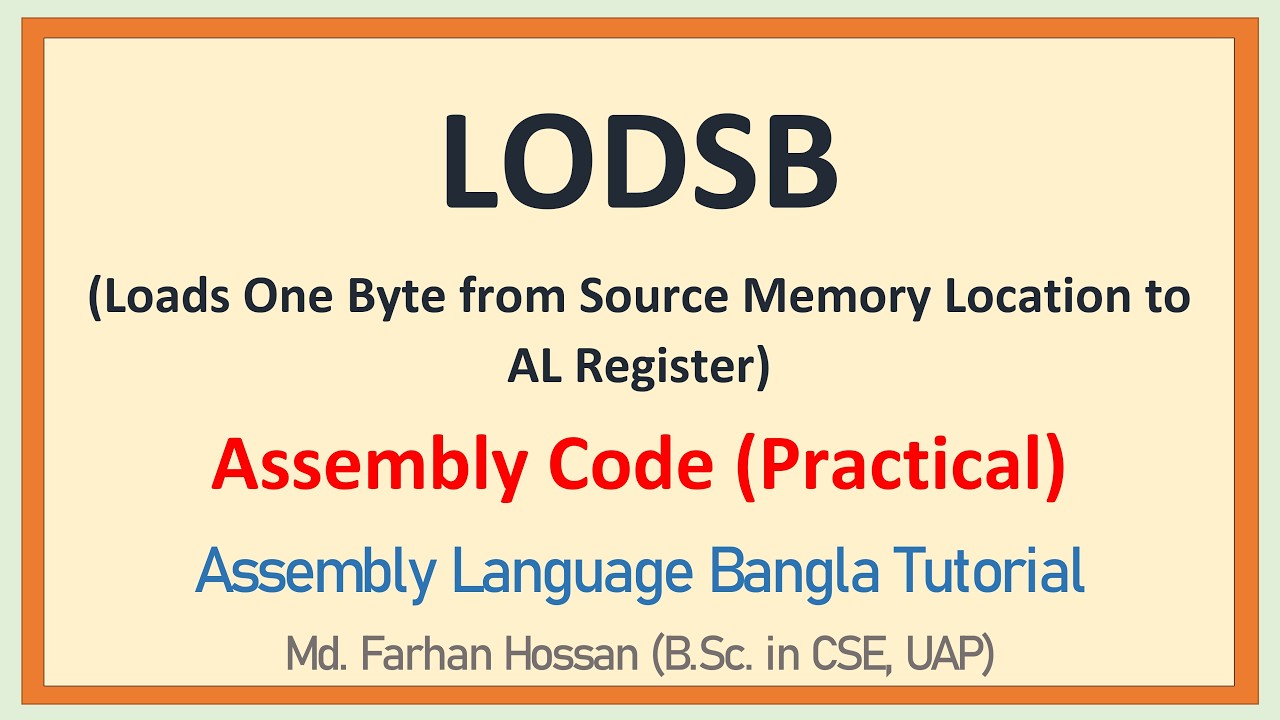 LODSB

(Loads One Byte from Source Memory Location to AL Register)

Assembly Code (Practical)

Assembly Language Bangla Tutorial

Md. Farhan Hossan (B.Sc. in CSE, UAP)